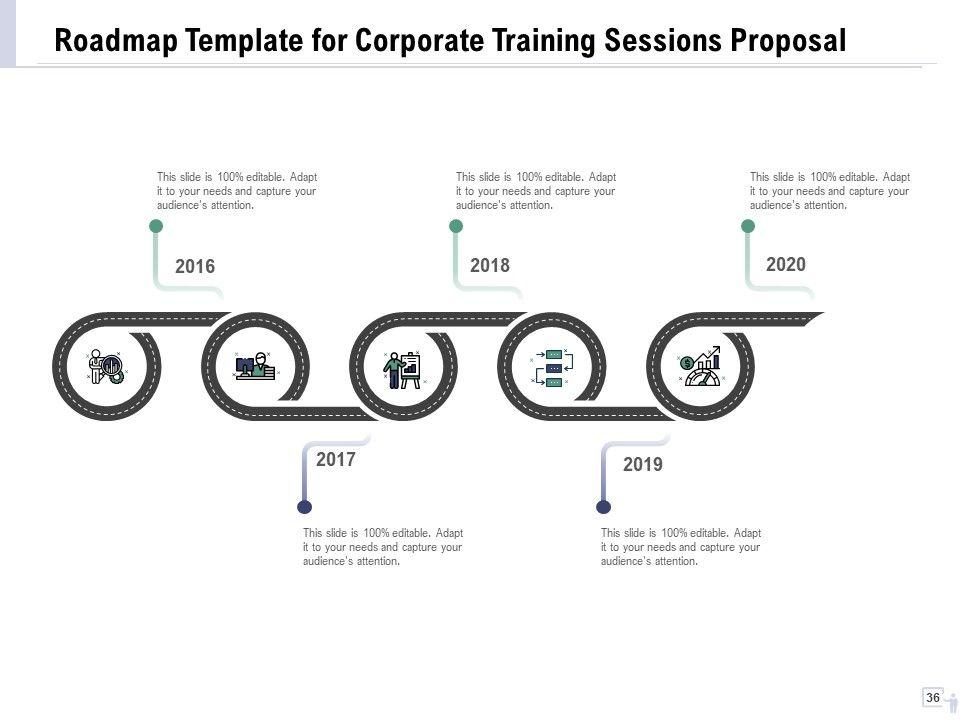 Roadmap Template for Corporate Training Sessions Proposal

This slide is 100% editable. Adapt it to your needs and capture your audience's attention.

2016

This slide is 100% editable. Adapt it to your needs and capture your audience's attention.

2018

This slide is 100% editable. Adapt it to your needs and capture your audience's attention.

2020

2017

This slide is 100% editable. Adapt it to your needs and capture your audience's attention.

2019

This slide is 100% editable. Adapt it to your needs and capture your audience's attention.

36